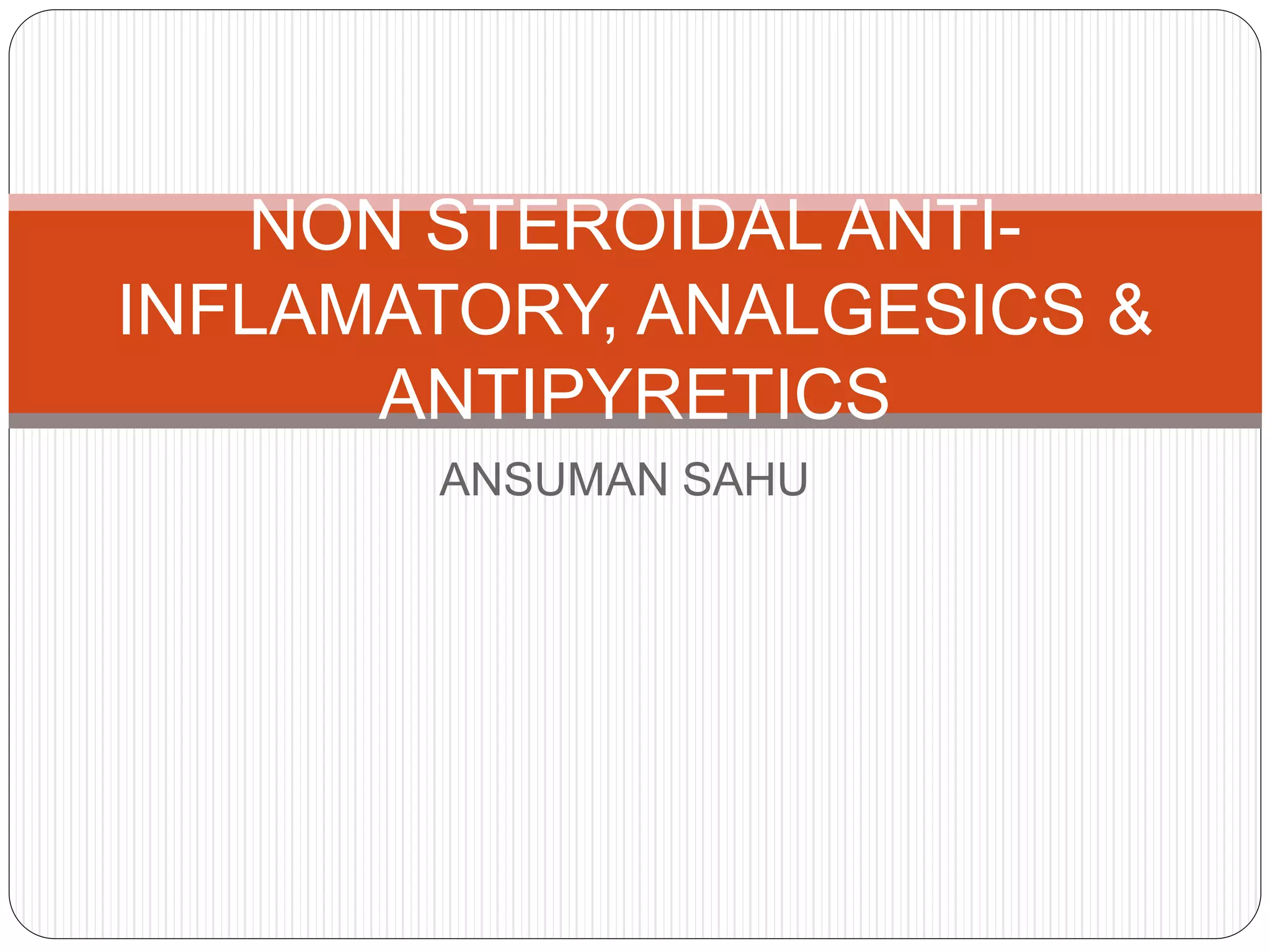 NON STEROIDAL ANTI-INFLAMATORY, ANALGESICS & ANTIPYRETICS

ANSUMAN SAHU